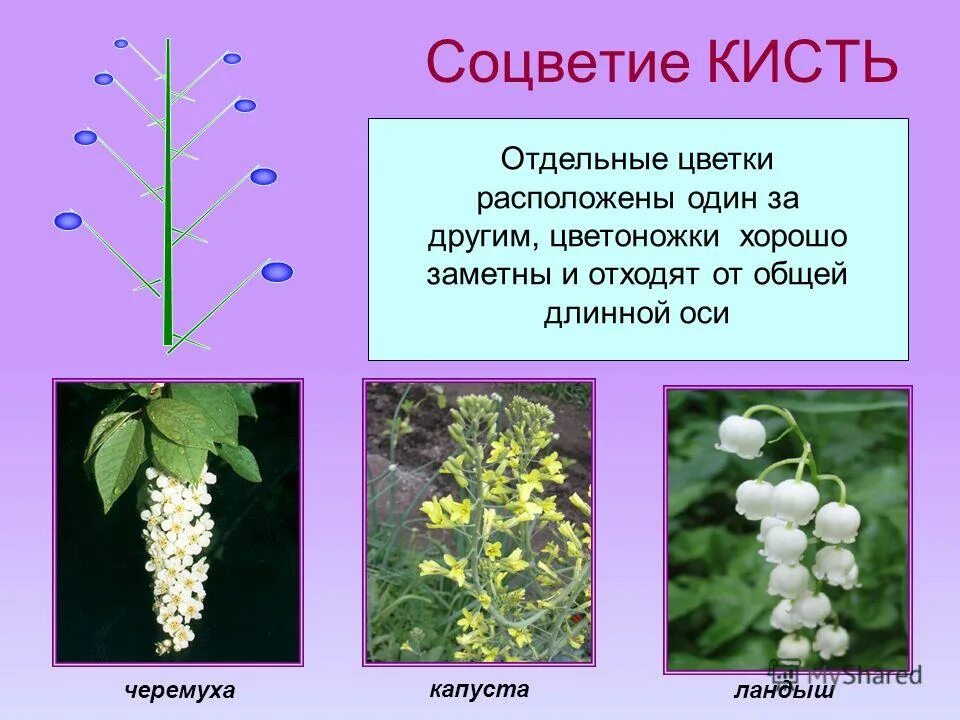 Соцветие КИСТЬ

Отдельные цветки расположены один за другим, цветоножки хорошо заметны и отходят от общей длинной оси

черемуха

капуста

ландыш

MyShared